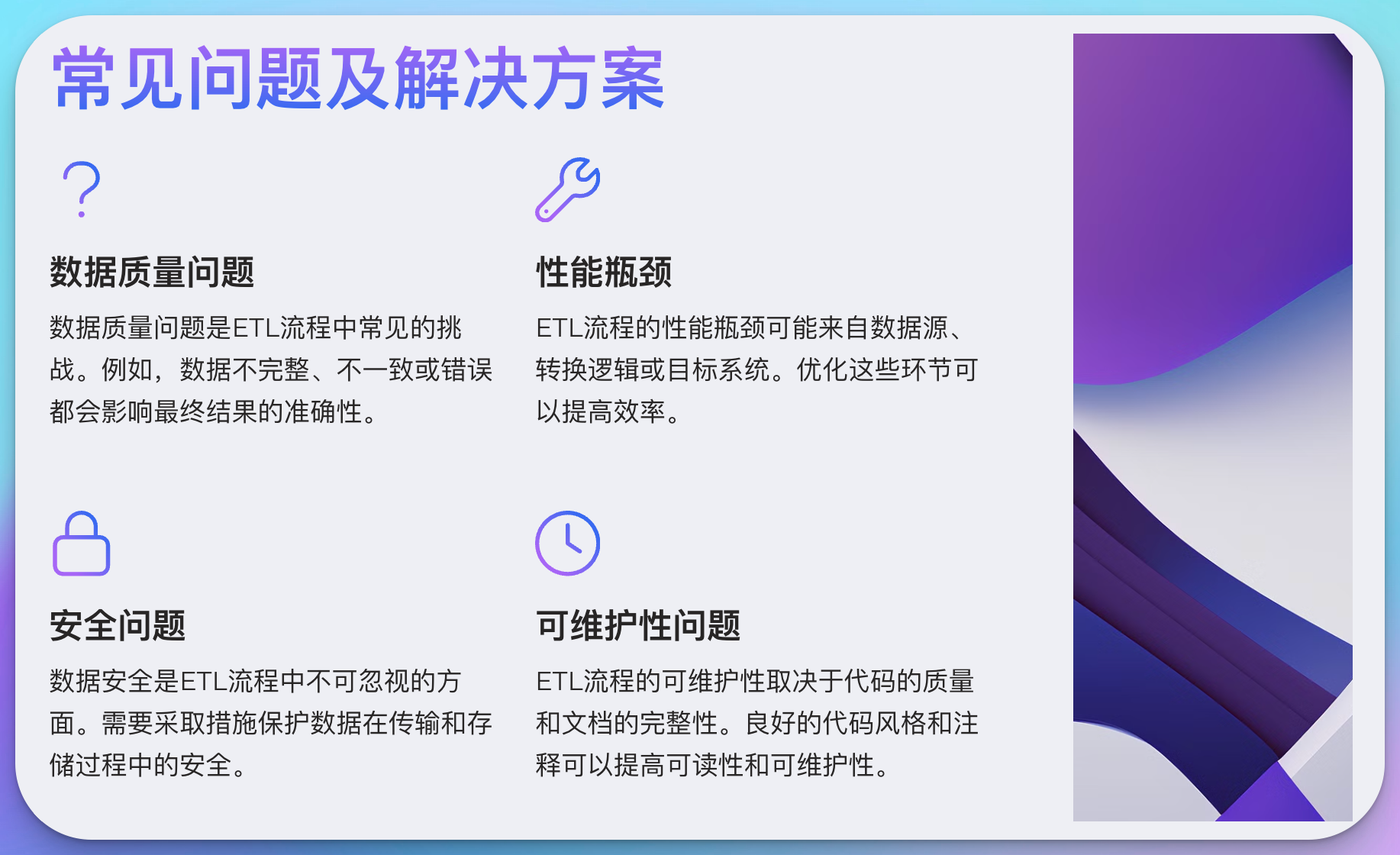 常见问题及解决方案

数据质量问题

数据质量问题是ETL流程中常见的挑战。例如，数据不完整、不一致或错误都会影响最终结果的准确性。

性能瓶颈

ETL流程的性能瓶颈可能来自数据源、转换逻辑或目标系统。优化这些环节可以提高效率。

安全问题

数据安全是ETL流程中不可忽视的方面。需要采取措施保护数据在传输和存储过程中的安全。

可维护性问题

ETL流程的可维护性取决于代码的质量和文档的完整性。良好的代码风格和注释可以提高可读性和可维护性。